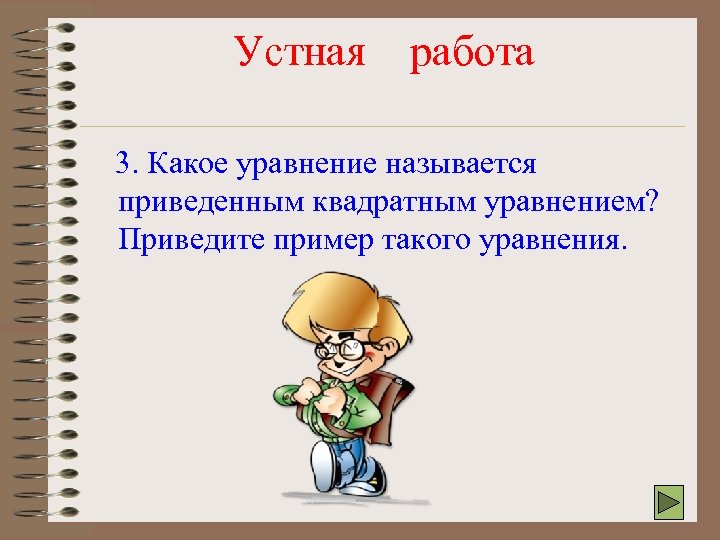 Устная работа

3. Какое уравнение называется приведенным квадратным уравнением? Приведите пример такого уравнения.